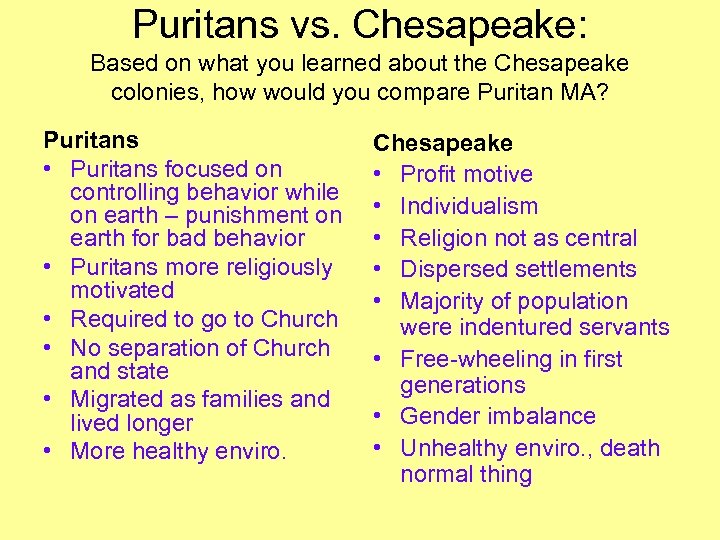 Puritans vs. Chesapeake:

Based on what you learned about the Chesapeake colonies, how would you compare Puritan MA?

Puritans
• Puritans focused on controlling behavior while on earth – punishment on earth for bad behavior
• Puritans more religiously motivated
• Required to go to Church
• No separation of Church and state
• Migrated as families and lived longer
• More healthy enviro.

Chesapeake
• Profit motive
• Individualism
• Religion not as central
• Dispersed settlements
• Majority of population were indentured servants
• Free-wheeling in first generations
• Gender imbalance
• Unhealthy enviro., death normal thing